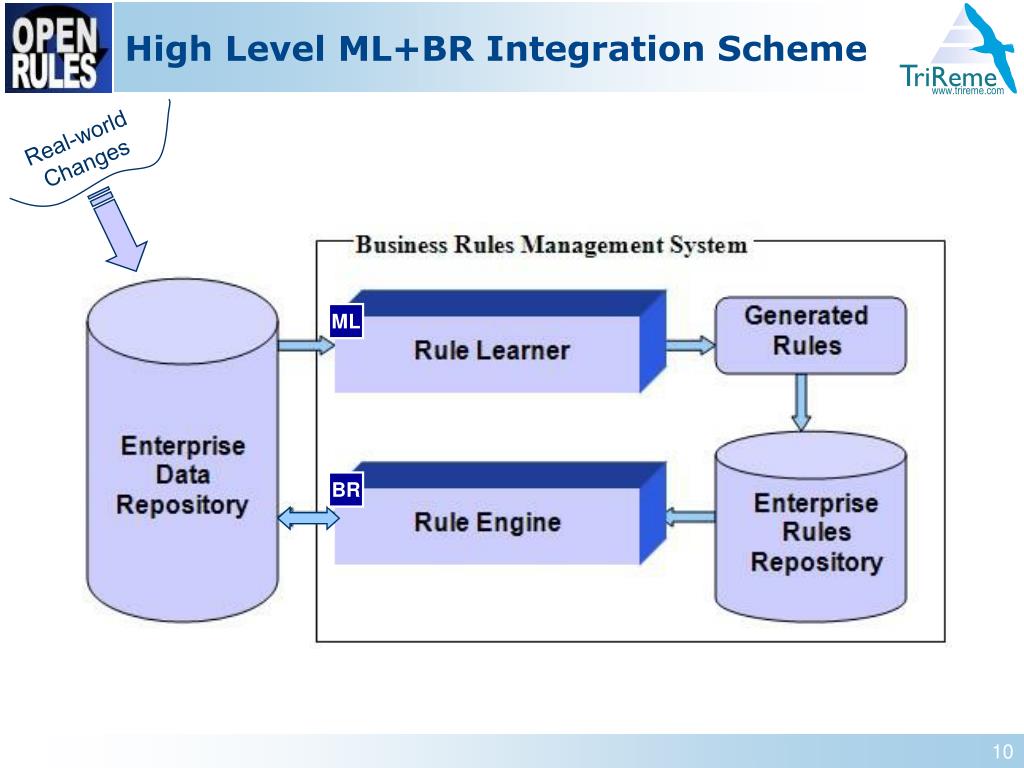 OPEN RULES

High Level ML+BR Integration Scheme

TriReme
www.trireme.com

Real-world Changes

Business Rules Management System

Enterprise Data Repository

ML

Rule Learner

Generated Rules

BR

Rule Engine

Enterprise Rules Repository

10